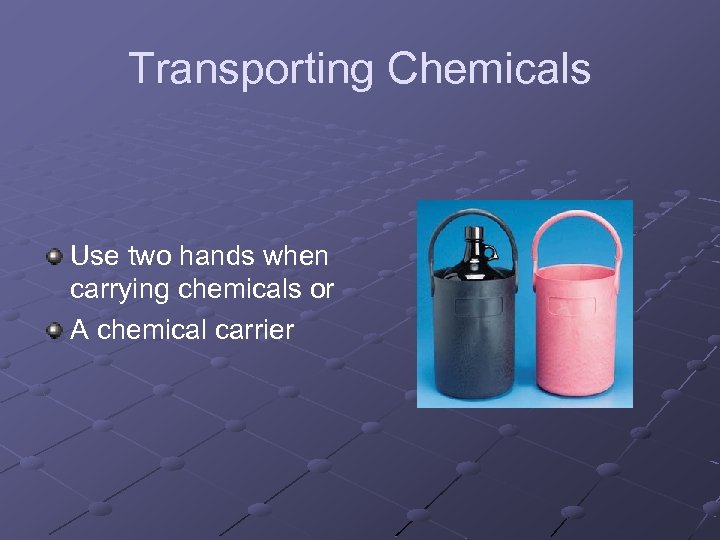 Transporting Chemicals

Use two hands when carrying chemicals or

A chemical carrier